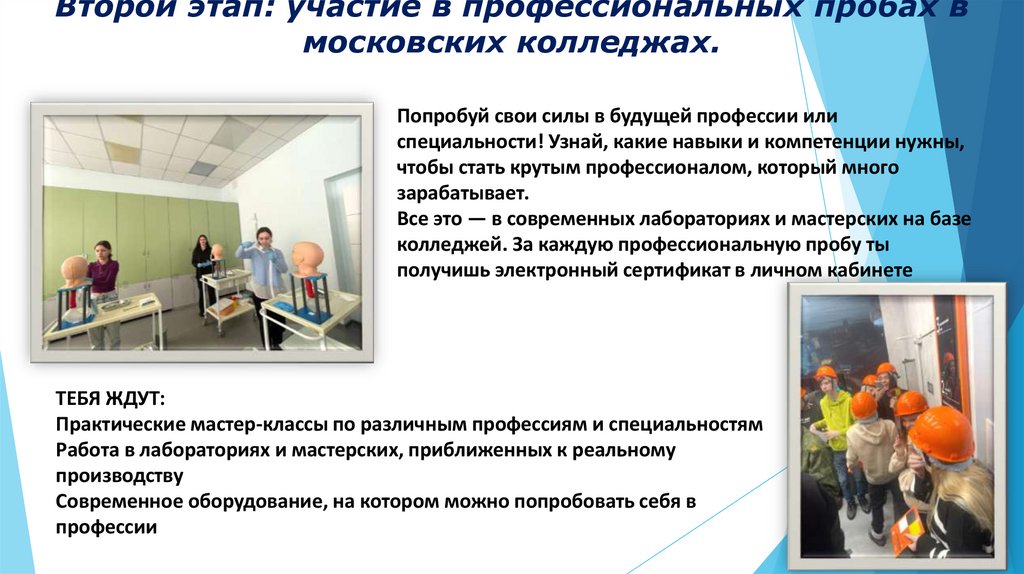 Второй этап: участие в профессиональных пробах в московских колледжах.

Попробуй свои силы в будущей профессии или специальности! Узнай, какие навыки и компетенции нужны, чтобы стать крутым профессионалом, который много зарабатывает.
Все это — в современных лабораториях и мастерских на базе колледжей. За каждую профессиональную пробу ты получишь электронный сертификат в личном кабинете

ТЕБЯ ЖДУТ:
Практические мастер-классы по различным профессиям и специальностям
Работа в лабораториях и мастерских, приближенных к реальному производству
Современное оборудование, на котором можно попробовать себя в профессии